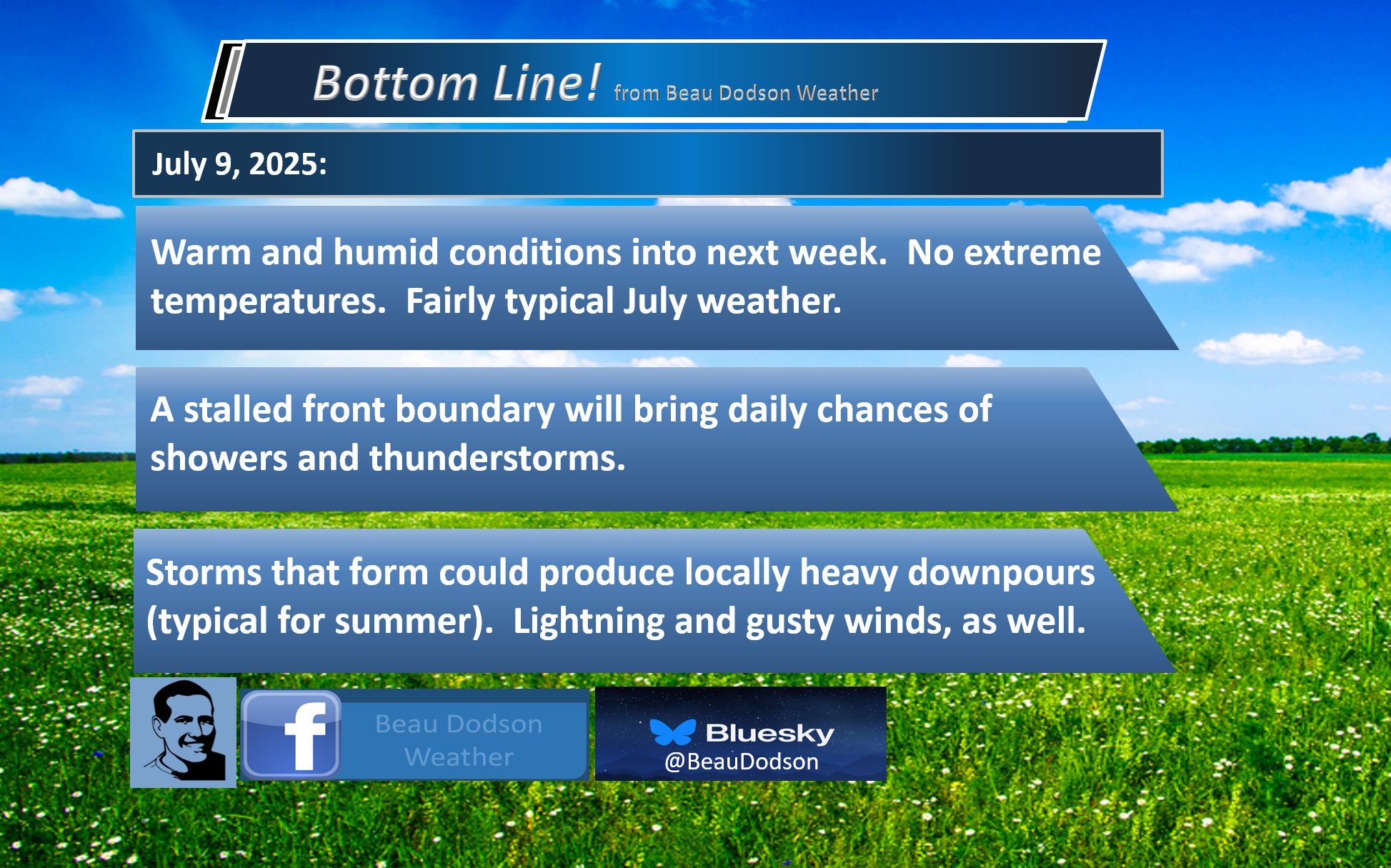 Bottom Line! from Beau Dodson Weather

July 9, 2025:

Warm and humid conditions into next week. No extreme temperatures. Fairly typical July weather.

A stalled front boundary will bring daily chances of showers and thunderstorms.

Storms that form could produce locally heavy downpours (typical for summer). Lightning and gusty winds, as well.

f

Beau Dodson Weather

Bluesky
@BeauDodson